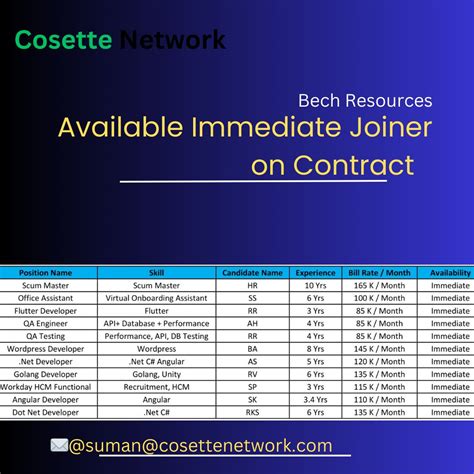 Cosette Network

Bech Resources

Available Immediate Joiner on Contract

| Position Name | Skill | Candidate Name | Experience | Bill Rate / Month | Availability |
|---|---|---|---|---|---|
| Scum Master | Scum Master | HR | 10 Yrs | 165 K / Month | Immediate |
| Office Assistant | Virtual Onboarding Assistant | SS | 6 Yrs | 100 K / Month | Immediate |
| Flutter Developer | Flutter | RR | 3 Yrs | 85 K / Month | Immediate |
| QA Engineer | API+ Database + Performance | AH | 4 Yrs | 85 K / Month | Immediate |
| QA Testing | Performance, API, DB Testing | RR | 4 Yrs | 85 K / Month | Immediate |
| Wordpress Developer | Wordpress | BA | 8 Yrs | 145 K / Month | Immediate |
| .Net Developer | .Net C# Angular | AS | 5 Yrs | 120 K / Month | Immediate |
| Golang Developer | Golang, Unity | RV | 6 Yrs | 135 K / Month | Immediate |
| Workday HCM Functional | Recruitment, HCM | SP | 3 Yrs | 115 K / Month | Immediate |
| Angular Developer | Angular | SK | 3.4 Yrs | 110 K / Month | Immediate |
| Dot Net Developer | .Net C# | RKS | 6 Yrs | 135 K / Month | Immediate |

@suman@cosettenetwork.com